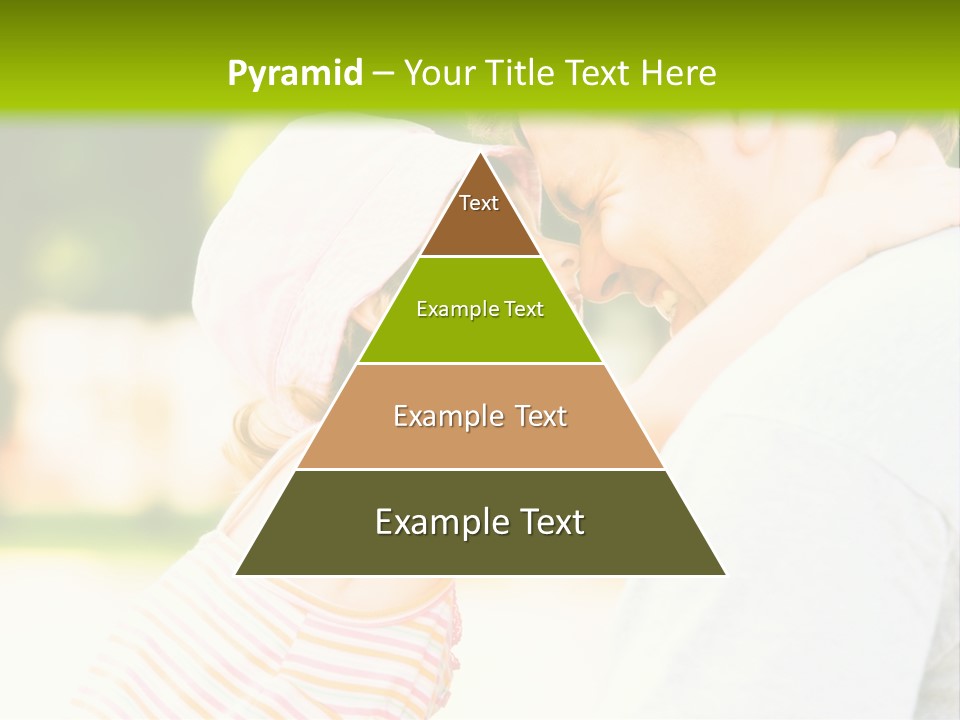 Pyramid – Your Title Text Here

Text

Example Text

Example Text

Example Text